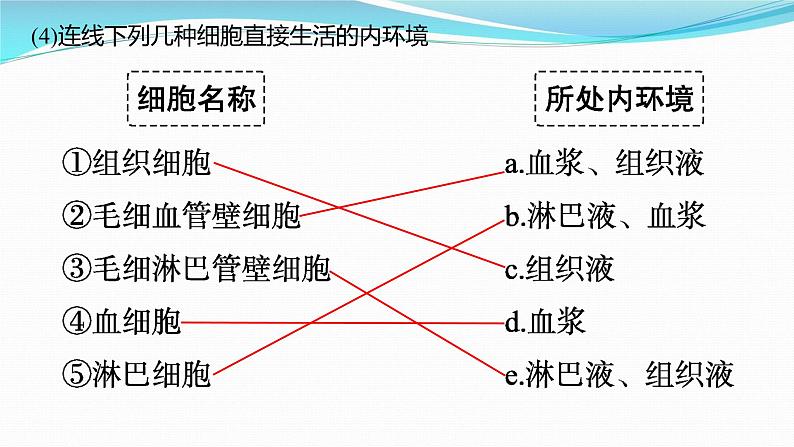 (4)连线下列几种细胞直接生活的内环境

细胞名称

①组织细胞
②毛细血管壁细胞
③毛细淋巴管壁细胞
④血细胞
⑤淋巴细胞

所处内环境

a.血浆、组织液
b.淋巴液、血浆
c.组织液
d.血浆
e.淋巴液、组织液